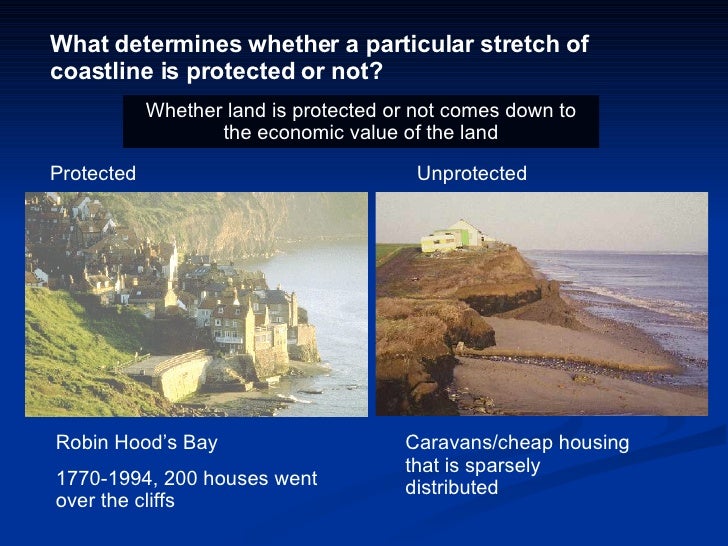 What determines whether a particular stretch of coastline is protected or not?

Whether land is protected or not comes down to the economic value of the land

Protected

Robin Hood's Bay

1770-1994, 200 houses went over the cliffs

Unprotected

Caravans/cheap housing that is sparsely distributed